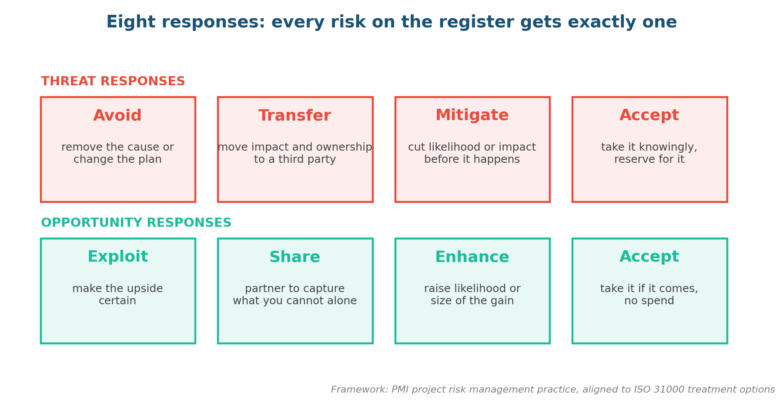 Eight responses: every risk on the register gets exactly one

THREAT RESPONSES

Avoid
remove the cause or change the plan

Transfer
move impact and ownership to a third party

Mitigate
cut likelihood or impact before it happens

Accept
take it knowingly, reserve for it

OPPORTUNITY RESPONSES

Exploit
make the upside certain

Share
partner to capture what you cannot alone

Enhance
raise likelihood or size of the gain

Accept
take it if it comes, no spend

Framework: PMI project risk management practice, aligned to ISO 31000 treatment options